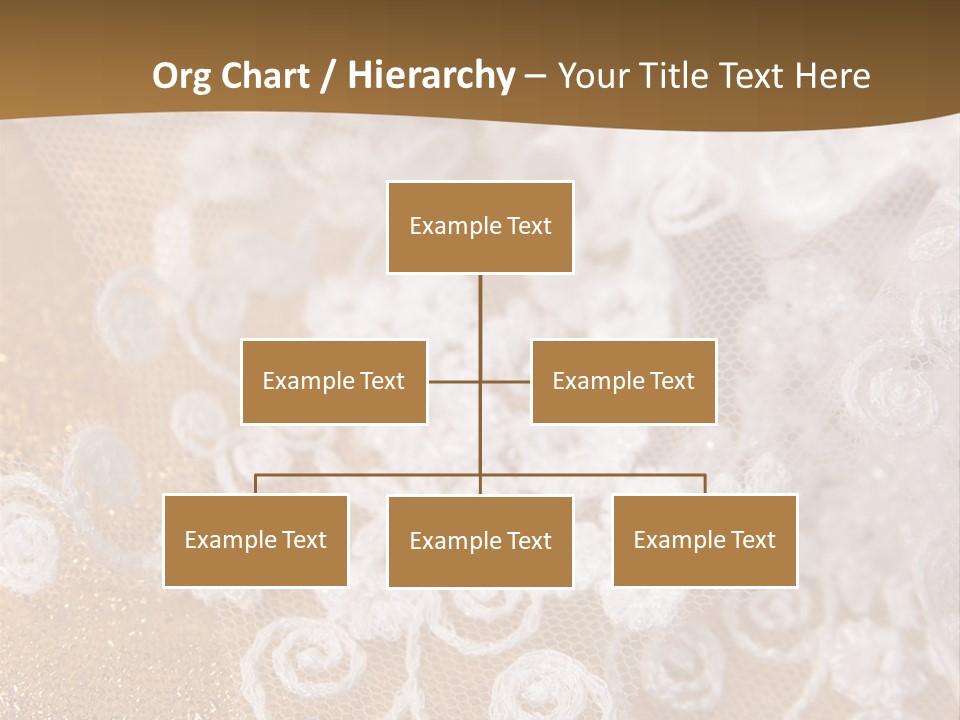 Org Chart / Hierarchy – Your Title Text Here

Example Text

Example Text

Example Text

Example Text

Example Text

Example Text